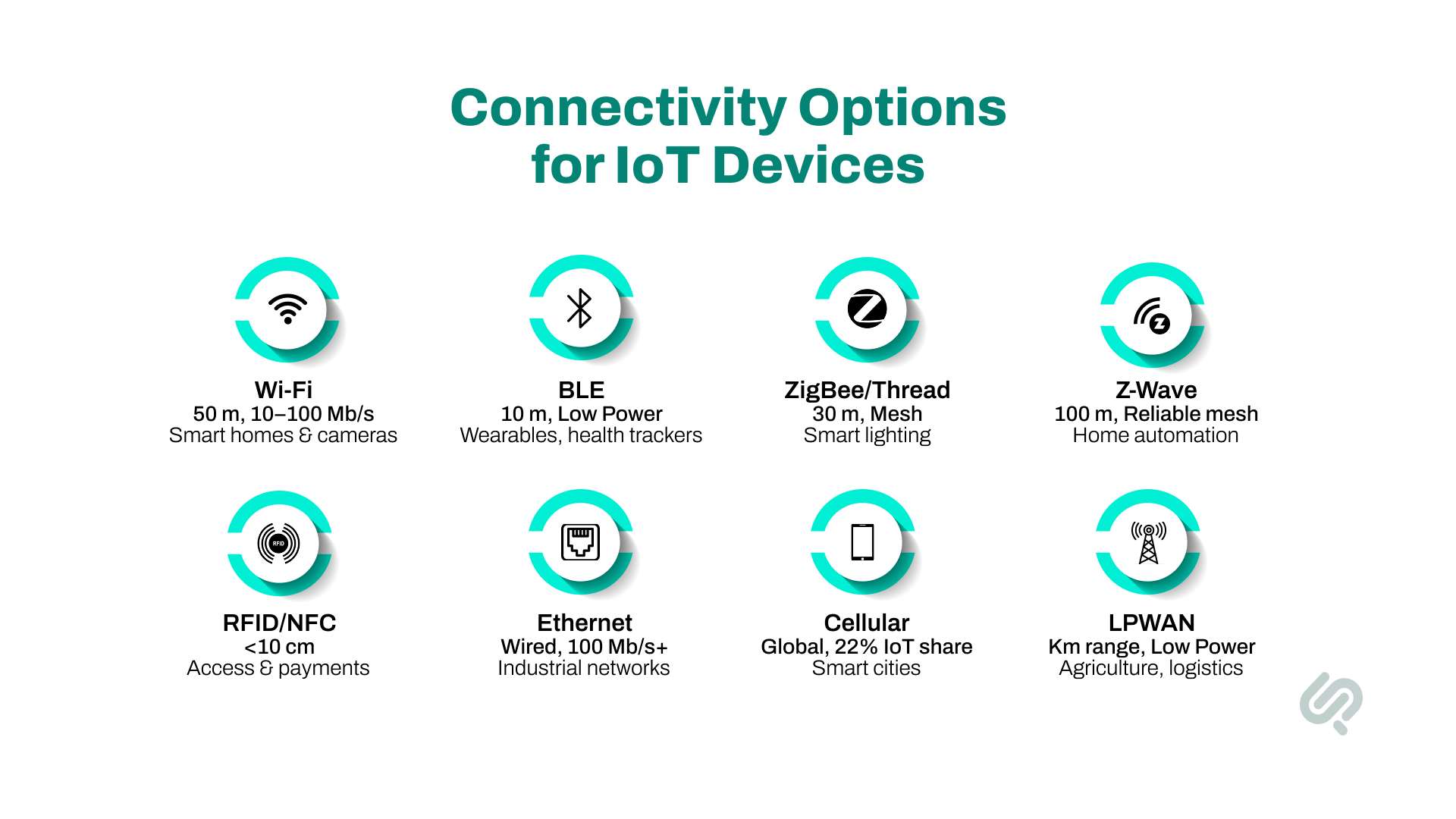 Connectivity Options for IoT Devices

Wi-Fi
50 m, 10–100 Mb/s
Smart homes & cameras

BLE
10 m, Low Power
Wearables, health trackers

ZigBee/Thread
30 m, Mesh
Smart lighting

Z-Wave
100 m, Reliable mesh
Home automation

RFID
RFID/NFC
<10 cm
Access & payments

Ethernet
Wired, 100 Mb/s+
Industrial networks

Cellular
Global, 22% IoT share
Smart cities

LPWAN
Km range, Low Power
Agriculture, logistics